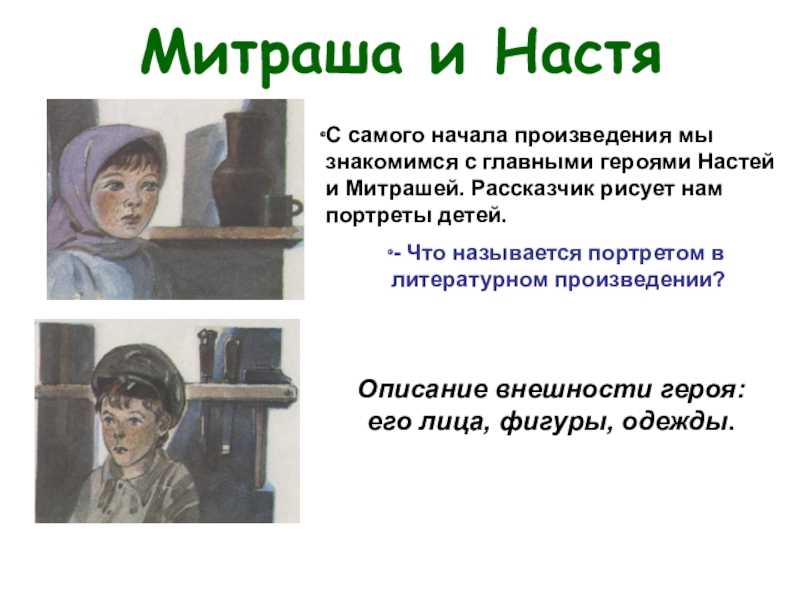 Митраша и Настя

С самого начала произведения мы знакомимся с главными героями Настей и Митрашей. Рассказчик рисует нам портреты детей.

- Что называется портретом в литературном произведении?

Описание внешности героя: его лица, фигуры, одежды.